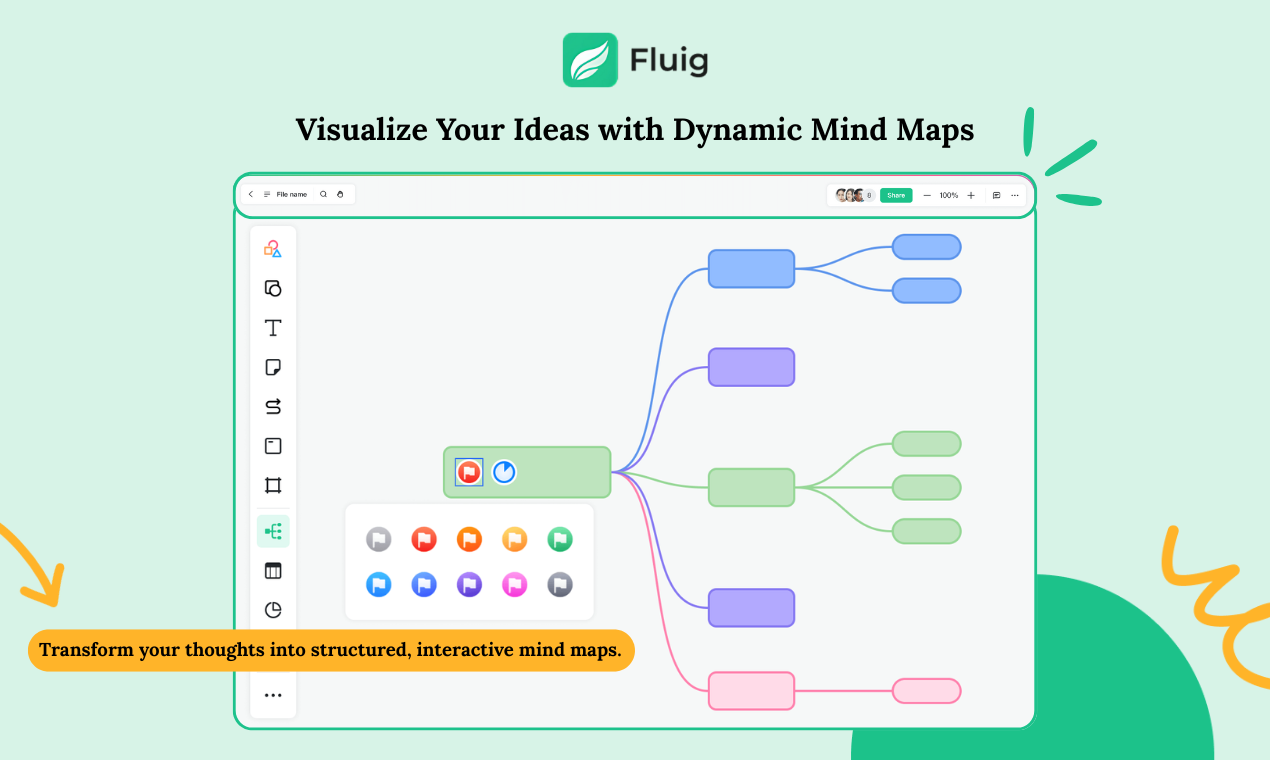 Fluig

Visualize Your Ideas with Dynamic Mind Maps

File name

6 Share 100%

Transform your thoughts into structured, interactive mind maps.